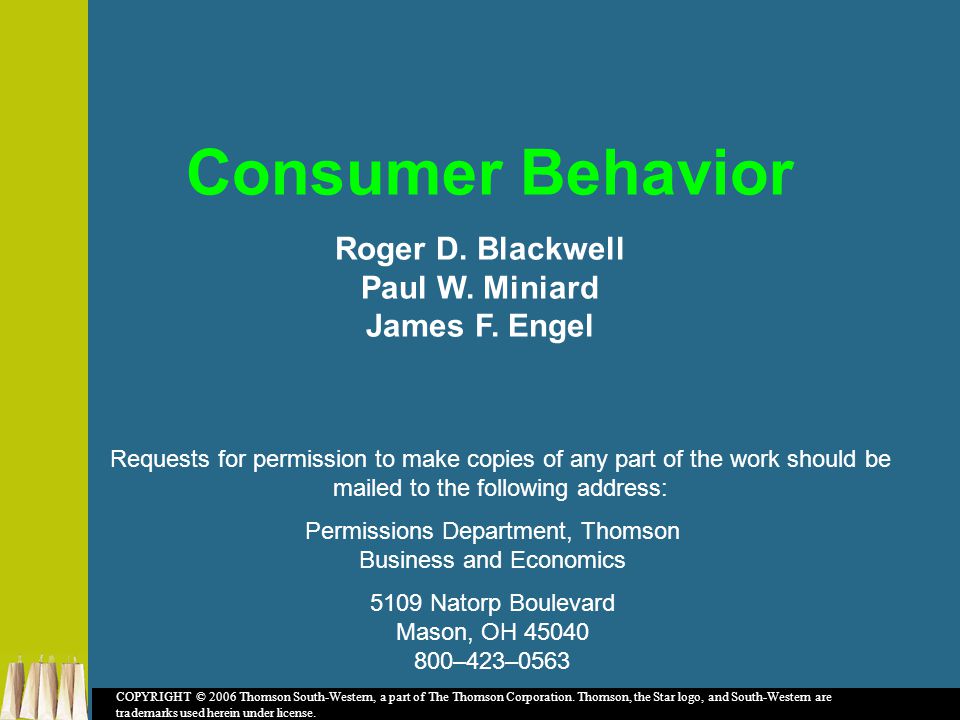 Consumer Behavior

Roger D. Blackwell
Paul W. Miniard
James F. Engel

Requests for permission to make copies of any part of the work should be mailed to the following address:

Permissions Department, Thomson Business and Economics

5109 Natorp Boulevard
Mason, OH 45040
800–423–0563

COPYRIGHT © 2006 Thomson South-Western, a part of The Thomson Corporation. Thomson, the Star logo, and South-Western are trademarks used herein under license.